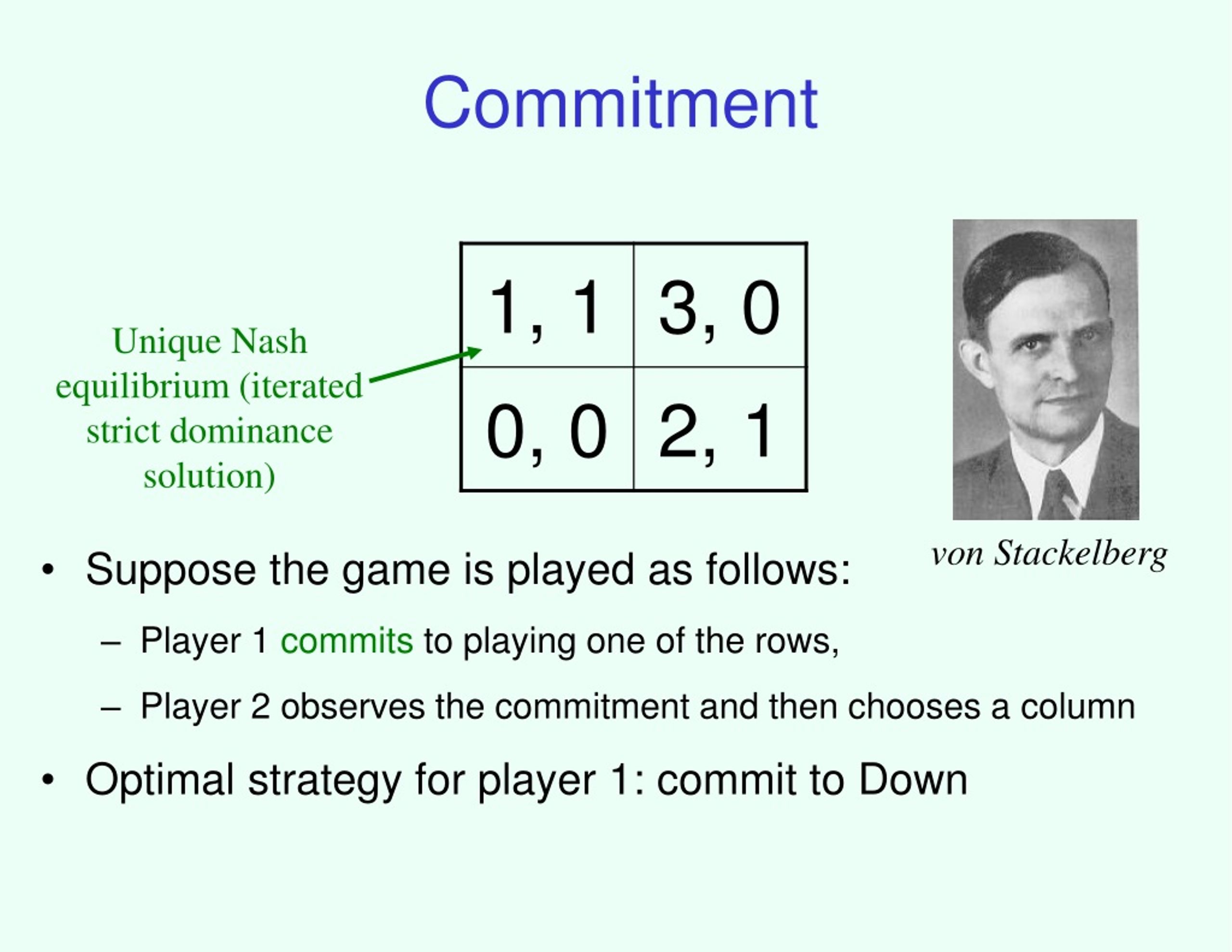 Commitment

Unique Nash equilibrium (iterated strict dominance solution)

| 1, 1 | 3, 0 |
|---|---|
| 0, 0 | 2, 1 |

von Stackelberg

• Suppose the game is played as follows:

– Player 1 commits to playing one of the rows,

– Player 2 observes the commitment and then chooses a column

• Optimal strategy for player 1: commit to Down